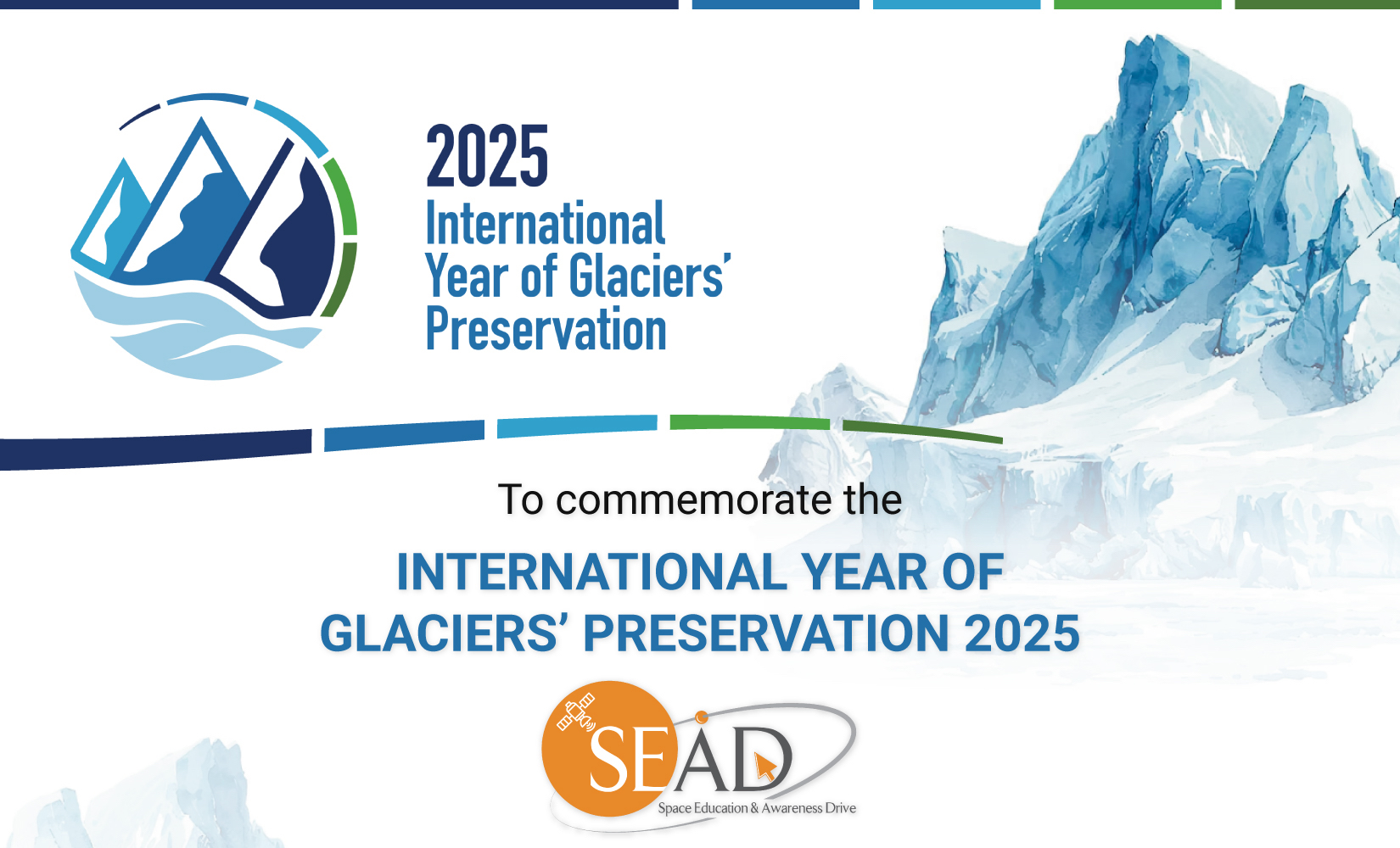 2025
International
Year of Glaciers'
Preservation

To commemorate the

INTERNATIONAL YEAR OF GLACIERS' PRESERVATION 2025

SEAD
Space Education & Awareness Drive